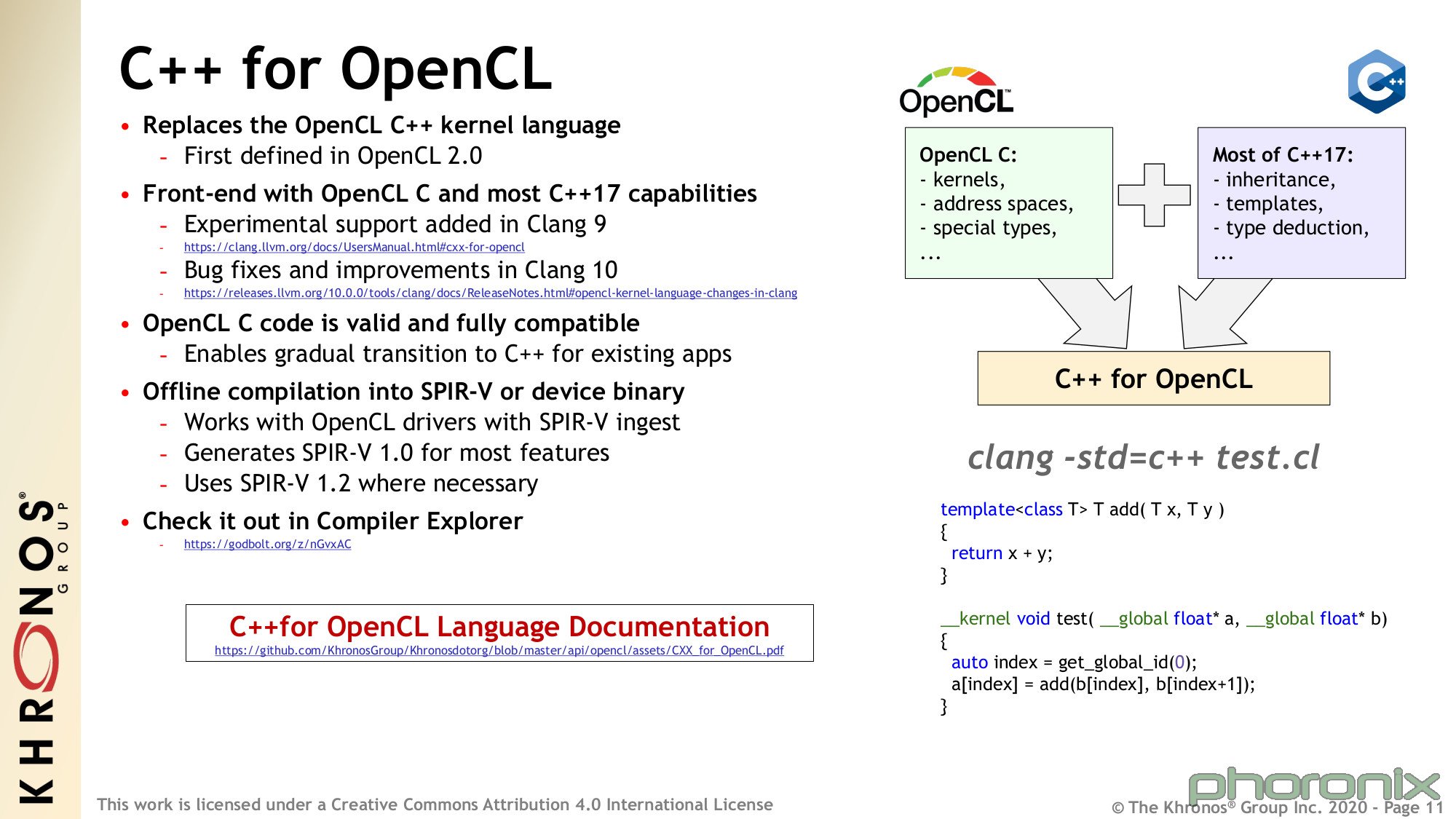 KHRONOS® GROUP

C++ for OpenCL

• Replaces the OpenCL C++ kernel language
  - First defined in OpenCL 2.0
• Front-end with OpenCL C and most C++17 capabilities
  - Experimental support added in Clang 9
  - https://clang.llvm.org/docs/UsersManual.html#cxx-for-opencl
  - Bug fixes and improvements in Clang 10
  - https://releases.llvm.org/10.0.0/tools/clang/docs/ReleaseNotes.html#opencl-kernel-language-changes-in-clang
• OpenCL C code is valid and fully compatible
  - Enables gradual transition to C++ for existing apps
• Offline compilation into SPIR-V or device binary
  - Works with OpenCL drivers with SPIR-V ingest
  - Generates SPIR-V 1.0 for most features
  - Uses SPIR-V 1.2 where necessary
• Check it out in Compiler Explorer
  - https://godbolt.org/z/nGvxAC

C++for OpenCL Language Documentation
https://github.com/KhronosGroup/Khronosdotorg/blob/master/api/opencl/assets/CXX_for_OpenCL.pdf

OpenCL

C++

OpenCL C:
- kernels,
- address spaces,
- special types,
...

Most of C++17:
- inheritance,
- templates,
- type deduction,
...

C++ for OpenCL

clang -std=c++ test.cl

template<class T> T add( T x, T y )
{
  return x + y;
}

__kernel void test( __global float* a, __global float* b)
{
  auto index = get_global_id(0);
  a[index] = add(b[index], b[index+1]);
}

This work is licensed under a Creative Commons Attribution 4.0 International License

phoronix

© The Khronos® Group Inc. 2020 - Page 11